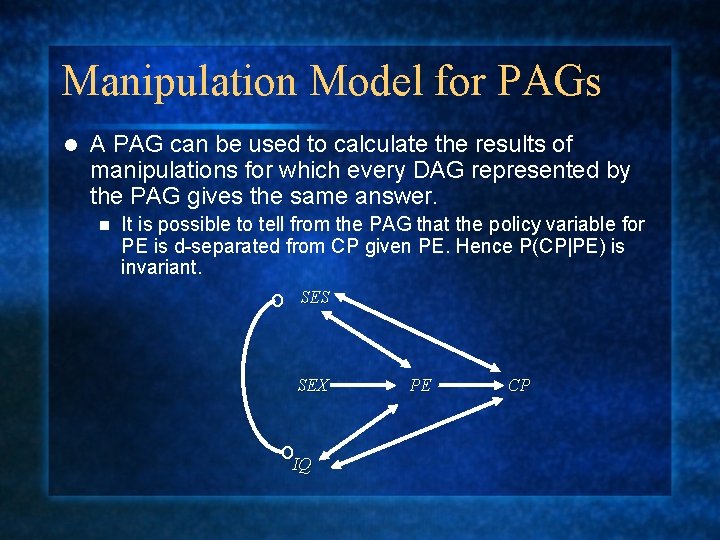 Manipulation Model for PAGs

A PAG can be used to calculate the results of manipulations for which every DAG represented by the PAG gives the same answer.

It is possible to tell from the PAG that the policy variable for PE is d-separated from CP given PE. Hence P(CP|PE) is invariant.

SES

SEX

PE

CP

IQ